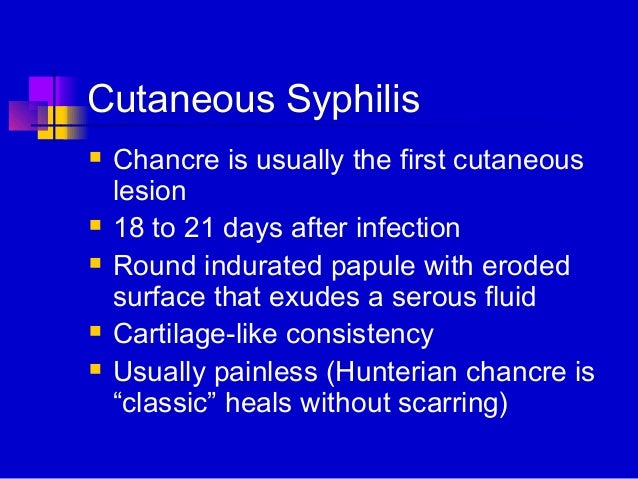 Cutaneous Syphilis

- Chancre is usually the first cutaneous lesion
- 18 to 21 days after infection
- Round indurated papule with eroded surface that exudes a serous fluid
- Cartilage-like consistency
- Usually painless (Hunterian chancre is “classic” heals without scarring)